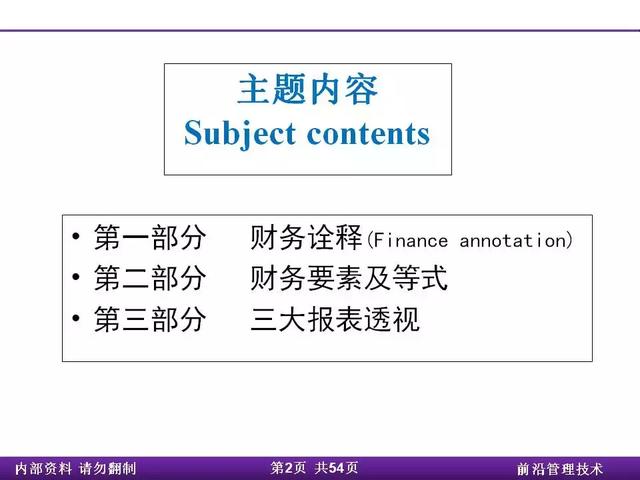 主题内容
Subject contents

• 第一部分　财务诠释(Finance annotation)
• 第二部分　财务要素及等式
• 第三部分　三大报表透视

内部资料 请勿翻制　第2页 共54页　前沿管理技术